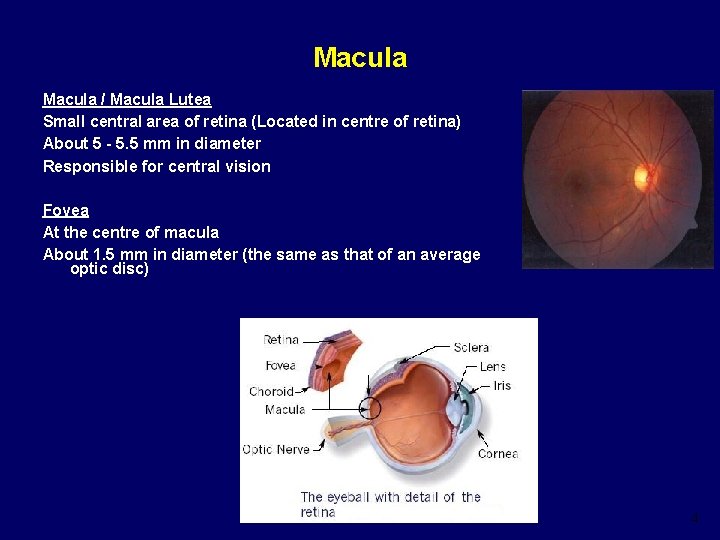 Macula

Macula / Macula Lutea
Small central area of retina (Located in centre of retina)
About 5 - 5.5 mm in diameter
Responsible for central vision

Fovea
At the centre of macula
About 1.5 mm in diameter (the same as that of an average optic disc)

Retina
Fovea
Choroid
Macula
Optic Nerve
Sclera
Lens
Iris
Cornea
The eyeball with detail of the retina

4